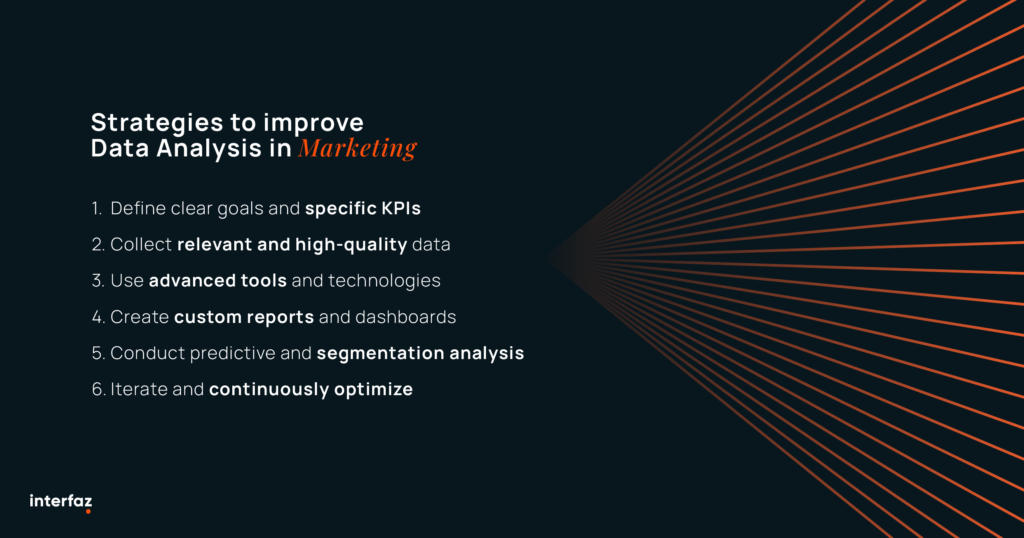 Strategies to improve
Data Analysis in Marketing

1. Define clear goals and specific KPIs
2. Collect relevant and high-quality data
3. Use advanced tools and technologies
4. Create custom reports and dashboards
5. Conduct predictive and segmentation analysis
6. Iterate and continuously optimize

interfaz